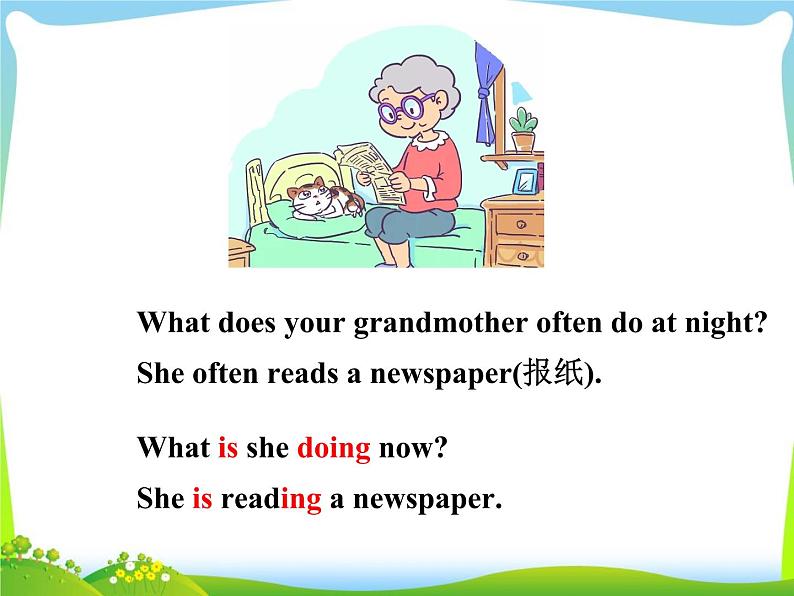 What does your grandmother often do at night?
She often reads a newspaper(报纸).

What is she doing now?
She is reading a newspaper.